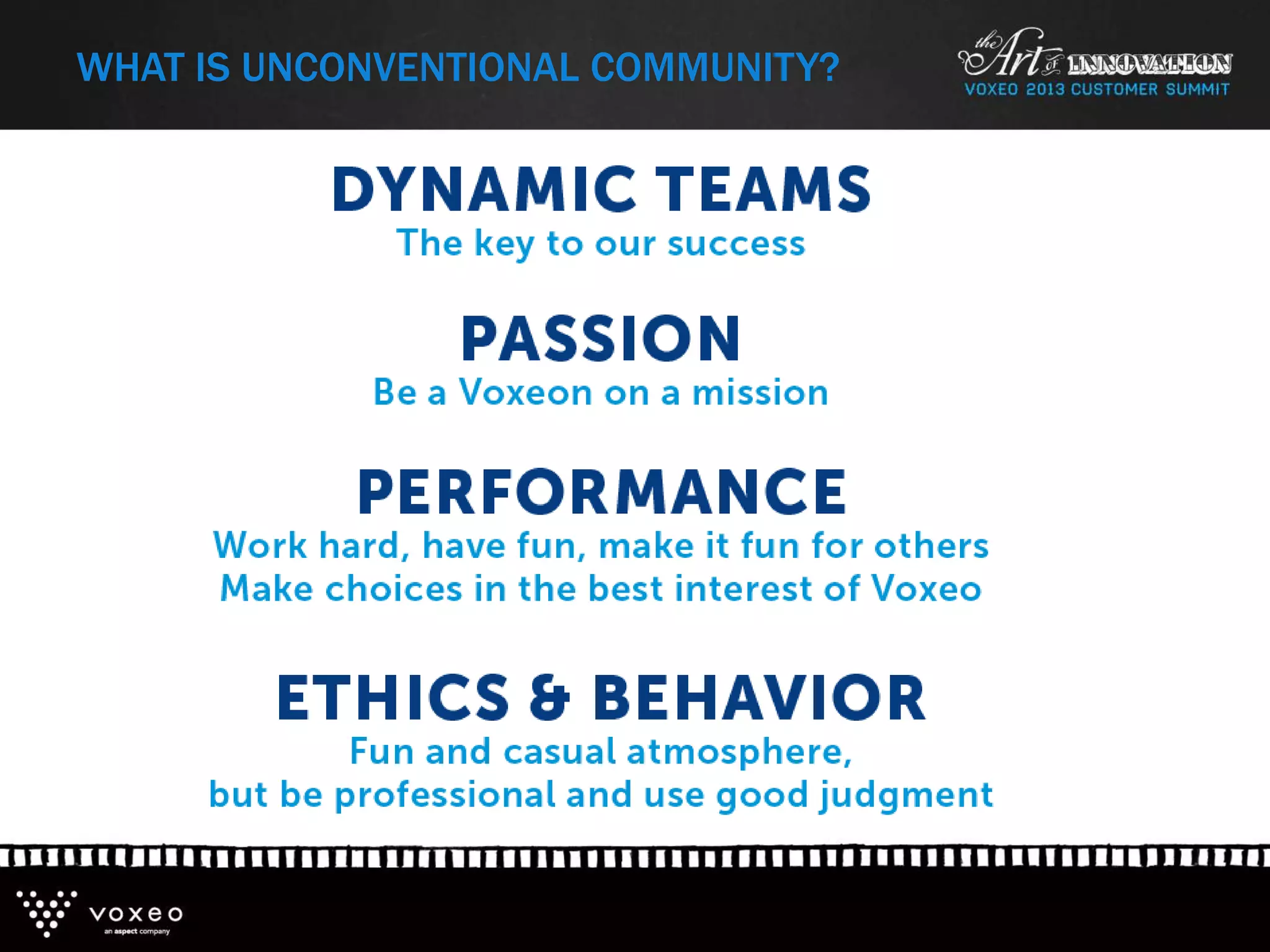 WHAT IS UNCONVENTIONAL COMMUNITY?

the Art of INNOVATION
VOXEO 2013 CUSTOMER SUMMIT

DYNAMIC TEAMS
The key to our success

PASSION
Be a Voxeon on a mission

PERFORMANCE
Work hard, have fun, make it fun for others
Make choices in the best interest of Voxeo

ETHICS & BEHAVIOR
Fun and casual atmosphere,
but be professional and use good judgment

voxeo
an aspect company